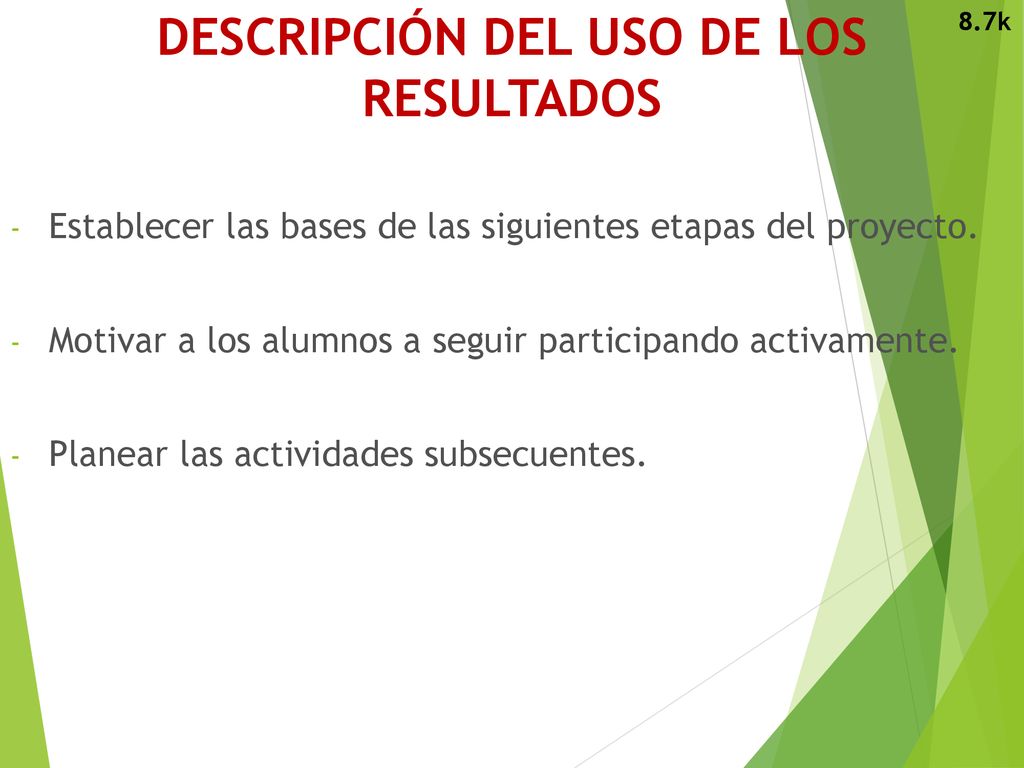 DESCRIPCIÓN DEL USO DE LOS RESULTADOS

8.7k

- Establecer las bases de las siguientes etapas del proyecto.

- Motivar a los alumnos a seguir participando activamente.

- Planear las actividades subsecuentes.